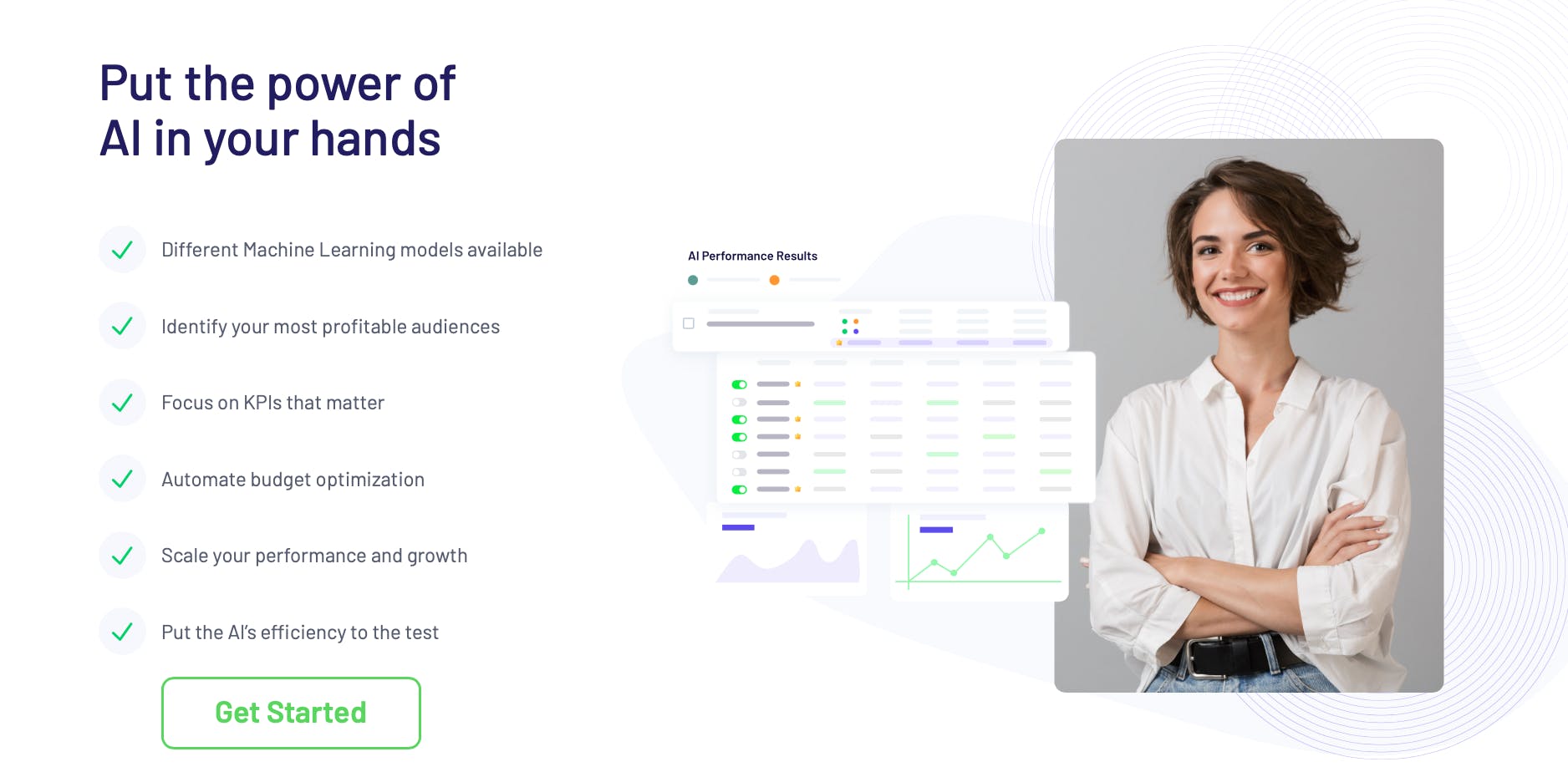 Put the power of AI in your hands

Different Machine Learning models available

Identify your most profitable audiences

Focus on KPIs that matter

Automate budget optimization

Scale your performance and growth

Put the AI's efficiency to the test

Get Started

AI Performance Results